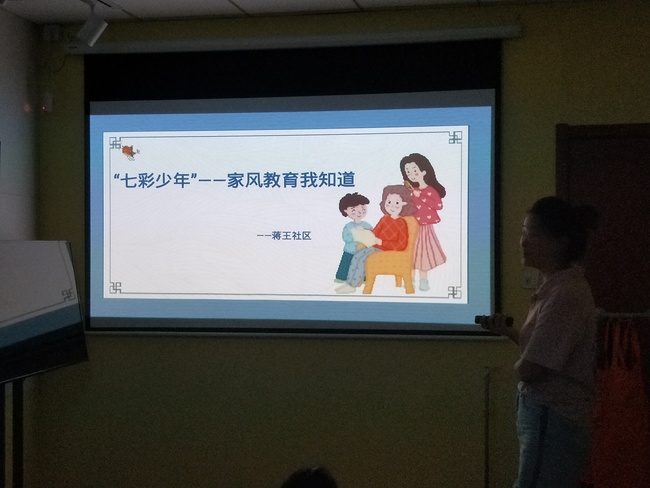 “七彩少年”——家风教育我知道

——蒋王社区